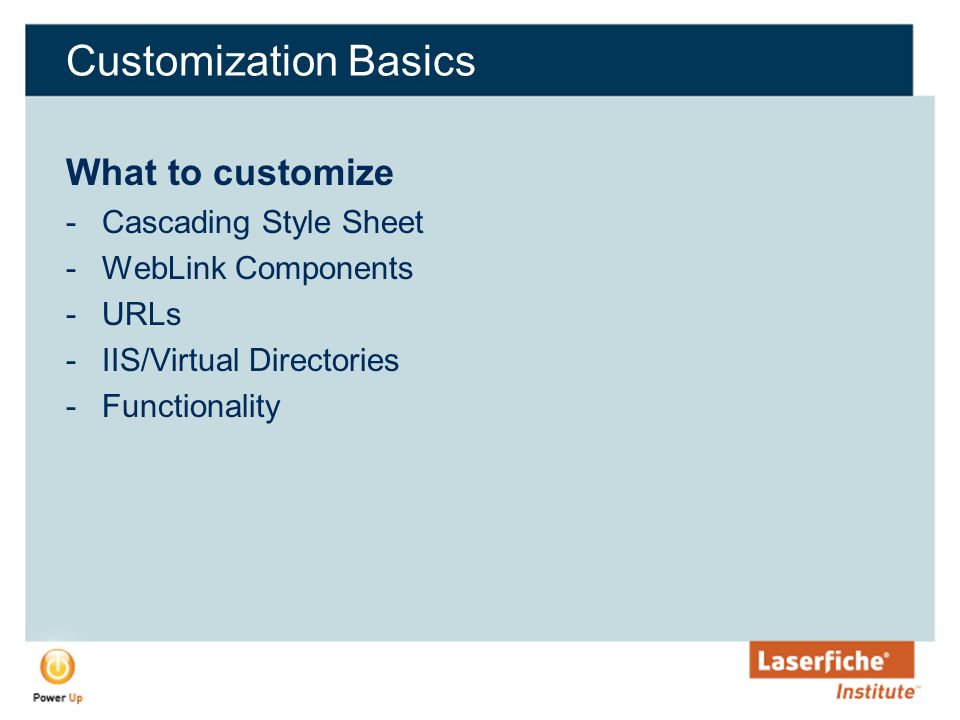 Customization Basics

What to customize
- Cascading Style Sheet
- WebLink Components
- URLs
- IIS/Virtual Directories
- Functionality

Power Up

Laserfiche®
Institute™